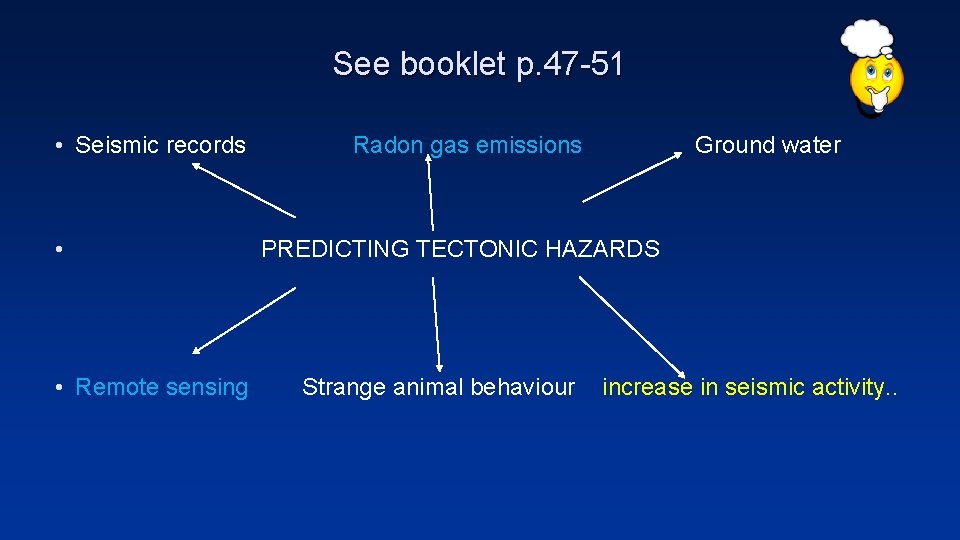 See booklet p.47-51

• Seismic records Radon gas emissions Ground water

• PREDICTING TECTONIC HAZARDS

• Remote sensing Strange animal behaviour increase in seismic activity..